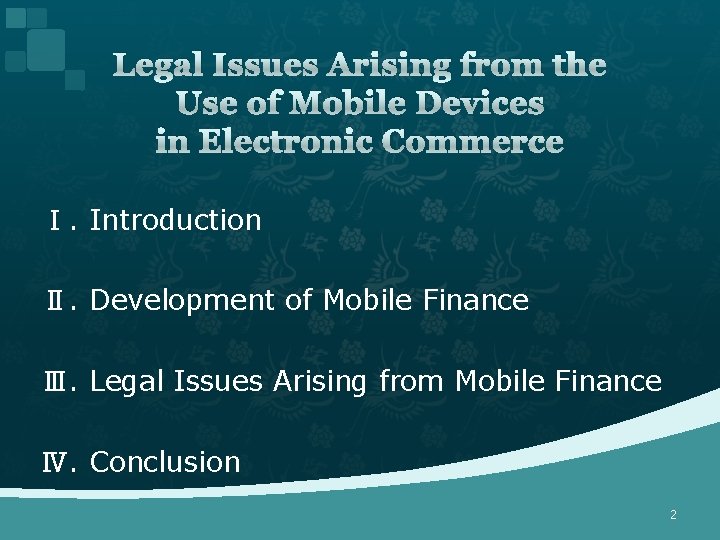 Legal Issues Arising from the Use of Mobile Devices in Electronic Commerce

Ⅰ. Introduction

Ⅱ. Development of Mobile Finance

Ⅲ. Legal Issues Arising from Mobile Finance

Ⅳ. Conclusion

2